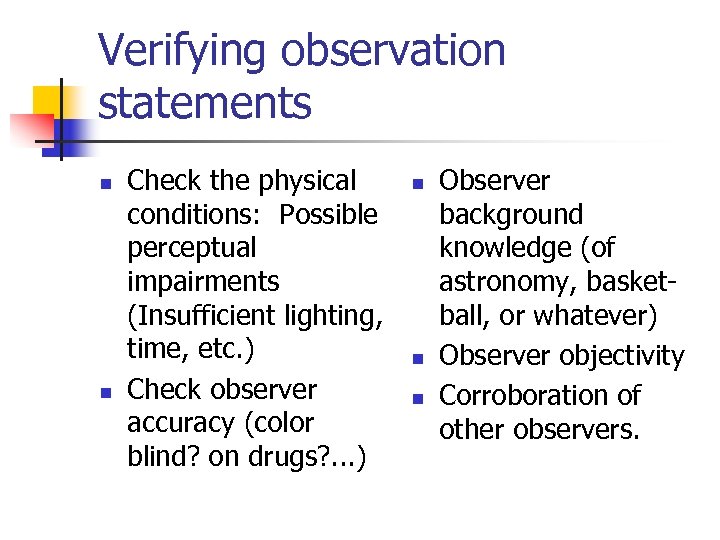 Verifying observation statements

- Check the physical conditions: Possible perceptual impairments (Insufficient lighting, time, etc.)
- Check observer accuracy (color blind? on drugs?...)

- Observer background knowledge (of astronomy, basketball, or whatever)
- Observer objectivity
- Corroboration of other observers.